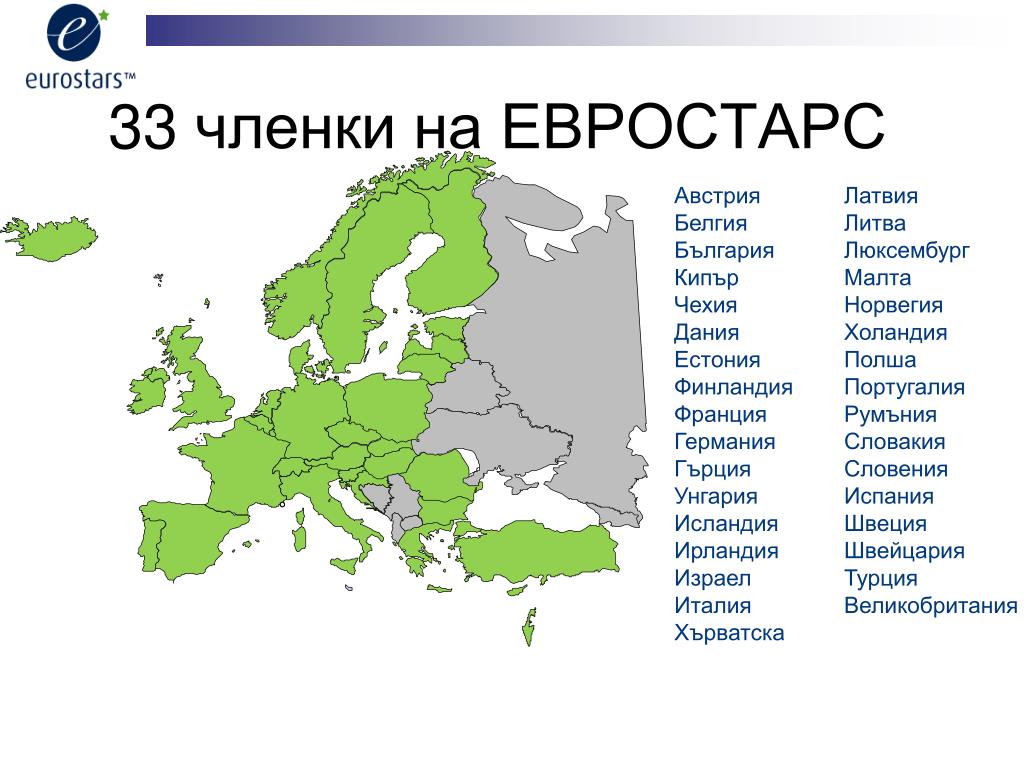 eurostars™

33 членки на ЕВРОСТАРС

Австрия
Белгия
България
Кипър
Чехия
Дания
Естония
Финландия
Франция
Германия
Гърция
Унгария
Исландия
Ирландия
Израел
Италия
Хърватска

Латвия
Литва
Люксембург
Малта
Норвегия
Холандия
Полша
Португалия
Румъния
Словакия
Словения
Испания
Швеция
Швейцария
Турция
Великобритания